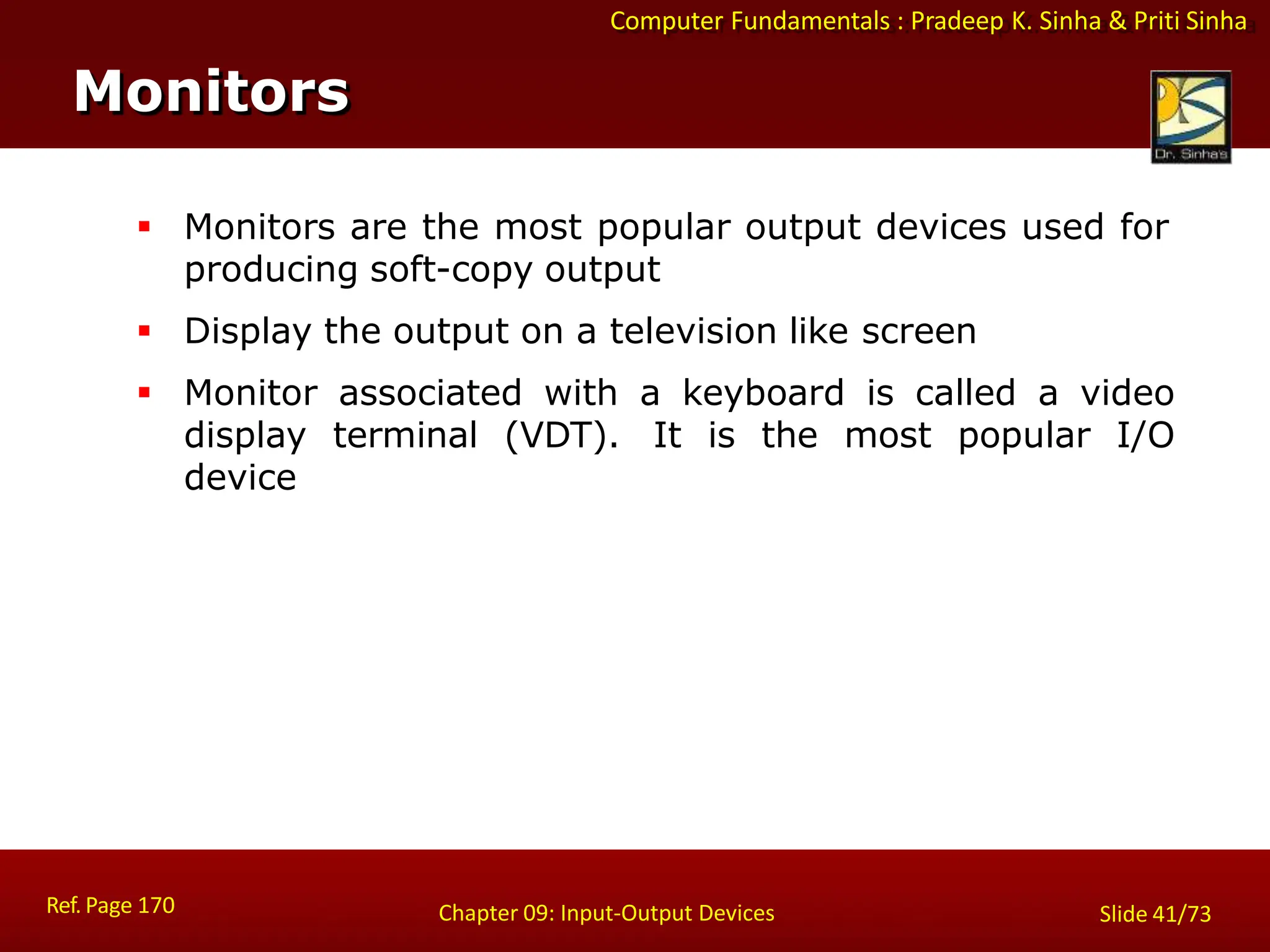 Computer Fundamentals : Pradeep K. Sinha & Priti Sinha

Monitors

Dr. Sinha's

▪ Monitors are the most popular output devices used for producing soft-copy output

▪ Display the output on a television like screen

▪ Monitor associated with a keyboard is called a video display terminal (VDT). It is the most popular I/O device

Ref. Page 170

Chapter 09: Input-Output Devices

Slide 41/73